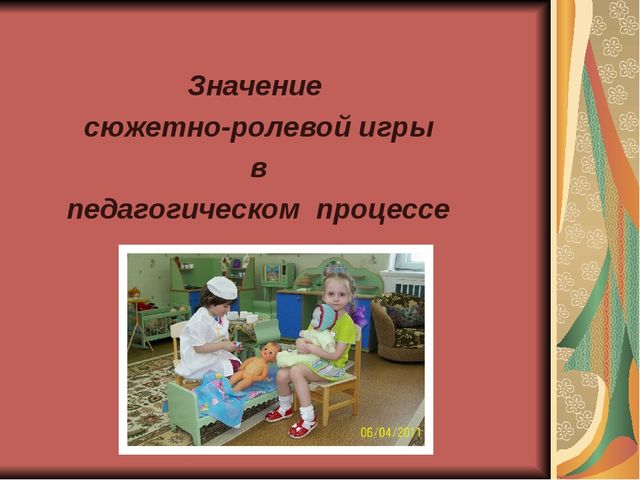 Значение
сюжетно-ролевой игры
в
педагогическом процессе

06/04/2011